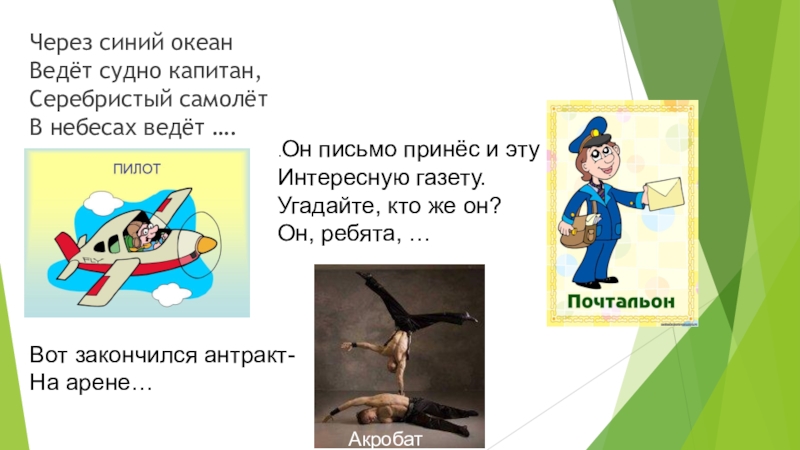 Через синий океан
Ведёт судно капитан,
Серебристый самолёт
В небесах ведёт ….

ПИЛОТ

FLY

.Он письмо принёс и эту
Интересную газету.
Угадайте, кто же он?
Он, ребята, …

Почтальон

Вот закончился антракт-
На арене…

Акробат